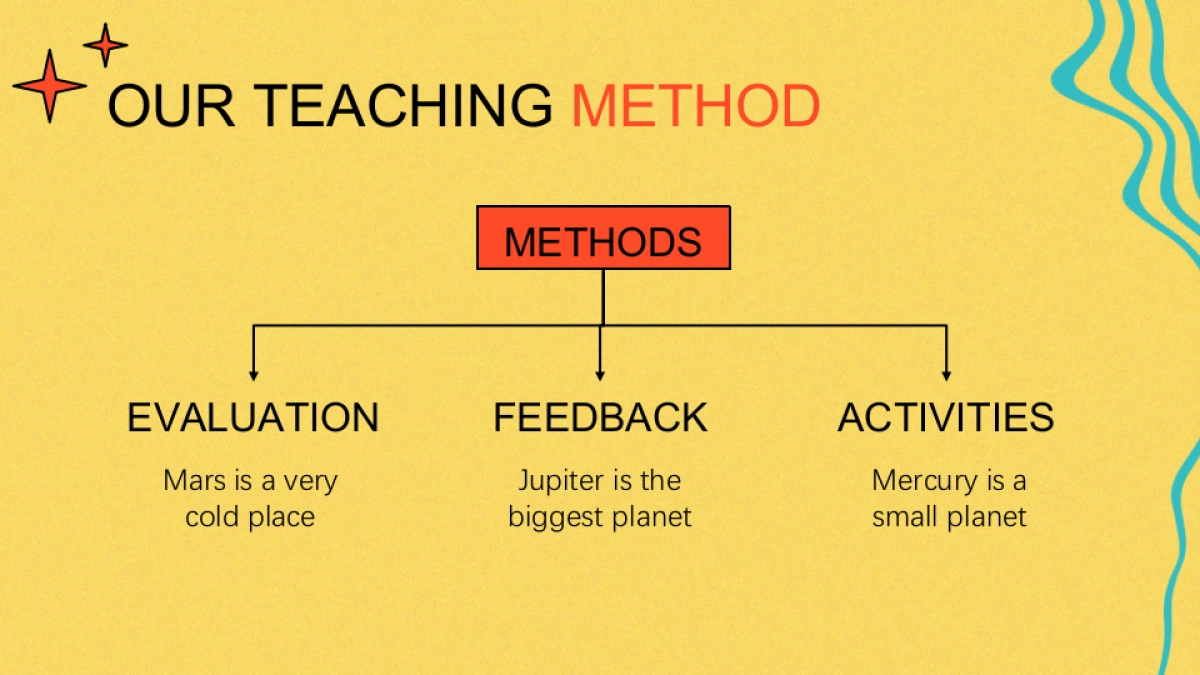 OUR TEACHING METHOD

METHODS

EVALUATION

Mars is a very cold place

FEEDBACK

Jupiter is the biggest planet

ACTIVITIES

Mercury is a small planet